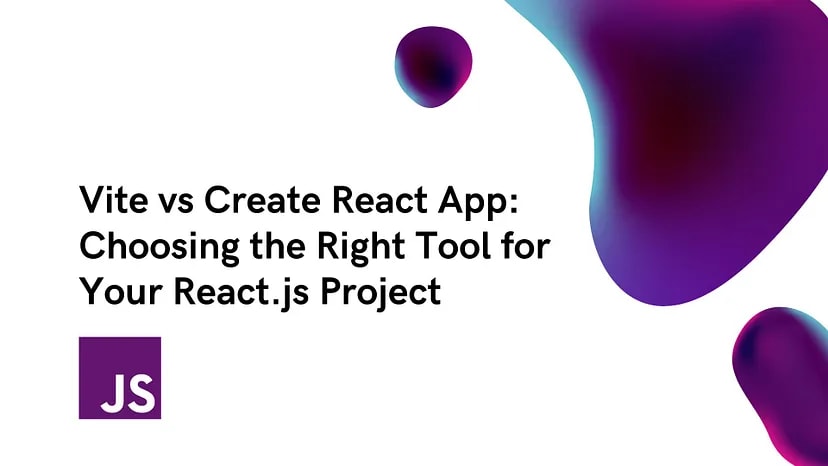 Vite vs Create React App: Choosing the Right Tool for Your React.js Project

JS